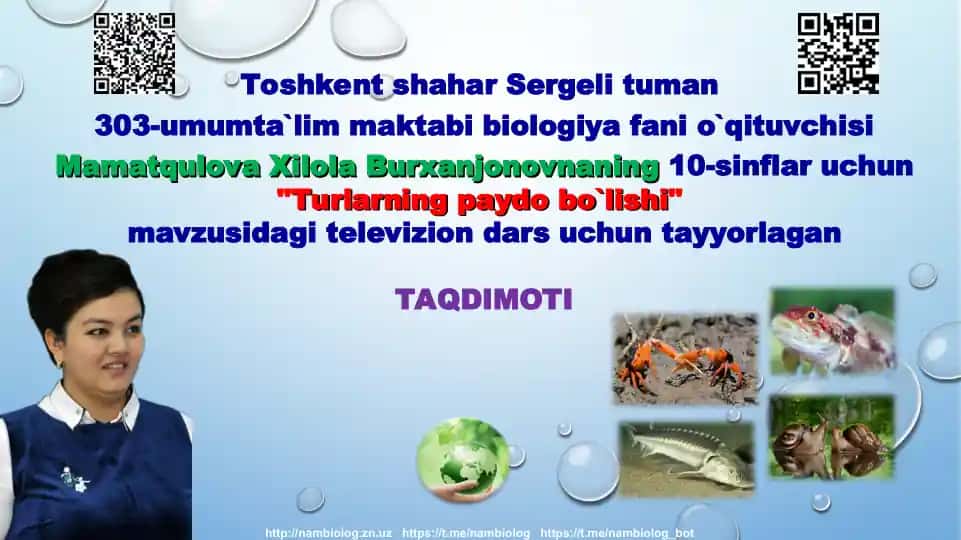 Toshkent shahar Sergeli tuman
303-umumta`lim maktabi biologiya fani o`qituvchisi
Mamatqulova Xilola Burxanjonovnaning 10-sinflar uchun
"Turlarning paydo bo`lishi"
mavzusidagi televizion dars uchun tayyorlagan

TAQDIMOTI

http://nambiolog.zn.uz https://t.me/nambiolog https://t.me/nambiolog_bot